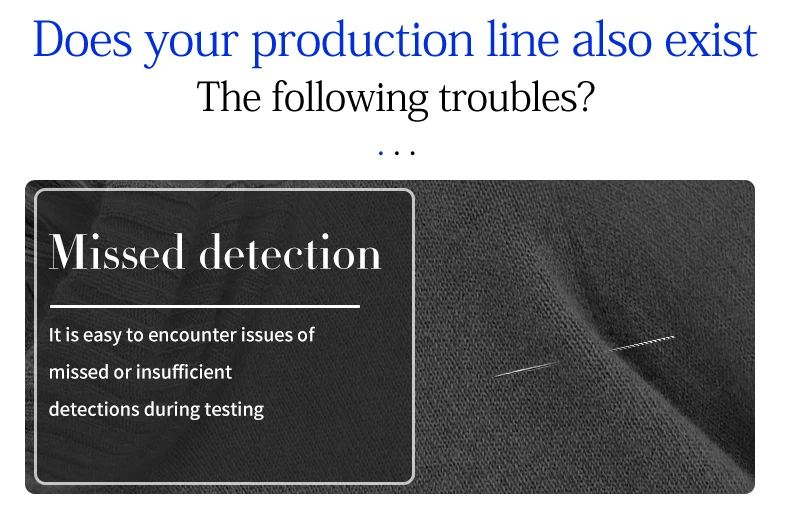 Does your production line also exist
The following troubles?
...

Missed detection

It is easy to encounter issues of missed or insufficient detections during testing